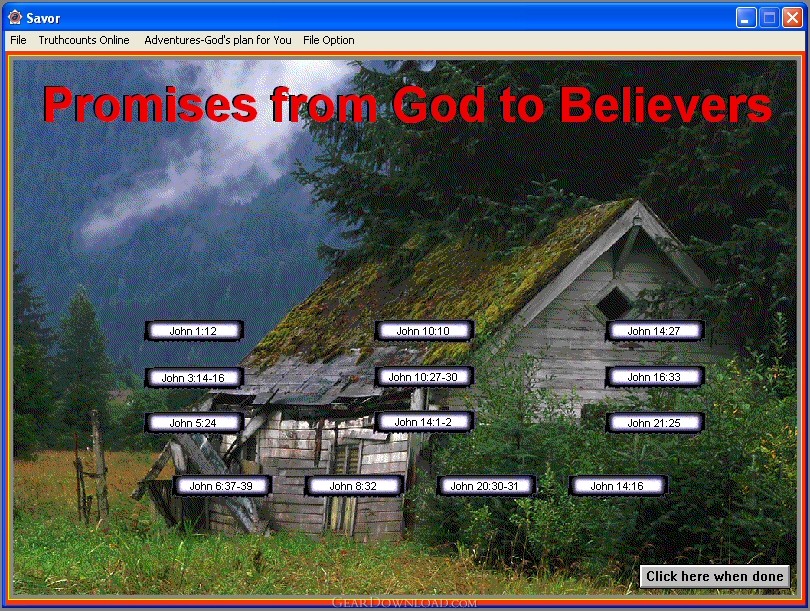 Savor

File   Truthcounts Online   Adventures-God's plan for You   File Option

Promises from God to Believers

John 1:12   John 10:10   John 14:27

John 3:14-16   John 10:27-30   John 16:33

John 5:24   John 14:1-2   John 21:25

John 6:37-39   John 8:32   John 20:30-31   John 14:16

Click here when done

GearDownload.com